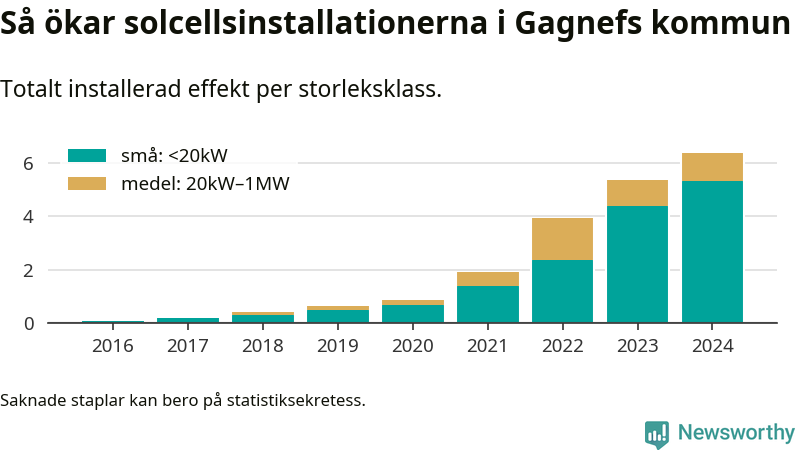 Så ökar solcellsinstallationerna i Gagnefs kommun

Totalt installerad effekt per storleksklass.

små: <20kW
medel: 20kW–1MW

6
4
2
0

2016
2017
2018
2019
2020
2021
2022
2023
2024

Saknade staplar kan bero på statistiksekretess.

Newsworthy